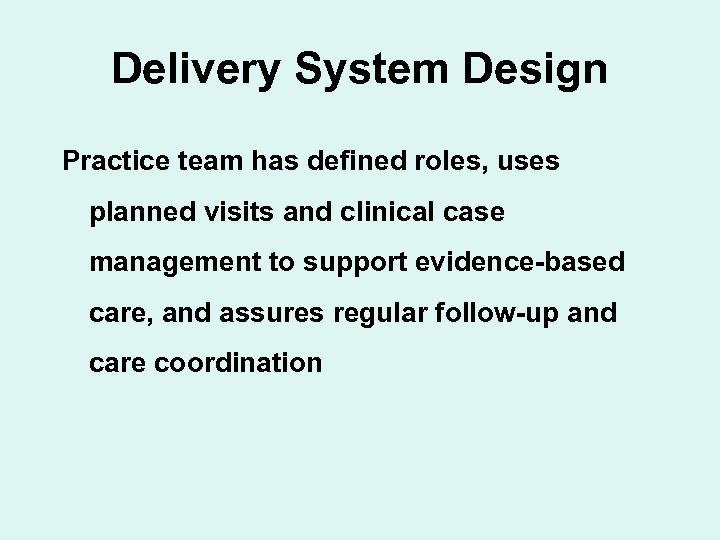 Delivery System Design

Practice team has defined roles, uses planned visits and clinical case management to support evidence-based care, and assures regular follow-up and care coordination